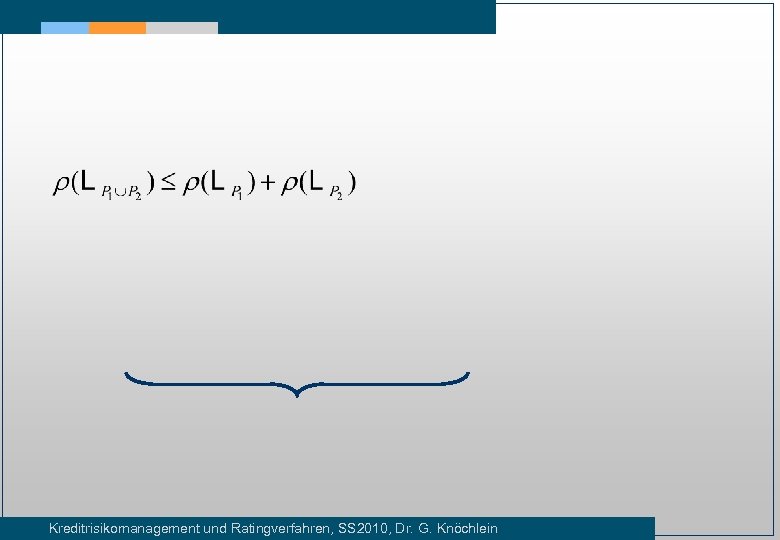 $\rho(L_{P_1 \cup P_2}) \leq \rho(L_{P_1}) + \rho(L_{P_2})$

Kreditrisikomanagement und Ratingverfahren, SS2010, Dr. G. Knöchlein